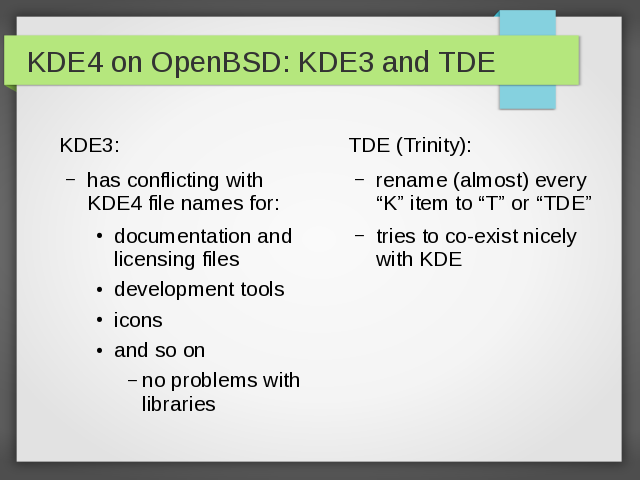 KDE4 on OpenBSD: KDE3 and TDE

KDE3:

– has conflicting with KDE4 file names for:

• documentation and licensing files
• development tools
• icons
• and so on

– no problems with libraries

TDE (Trinity):

– rename (almost) every “K” item to “T” or “TDE”

– tries to co-exist nicely with KDE